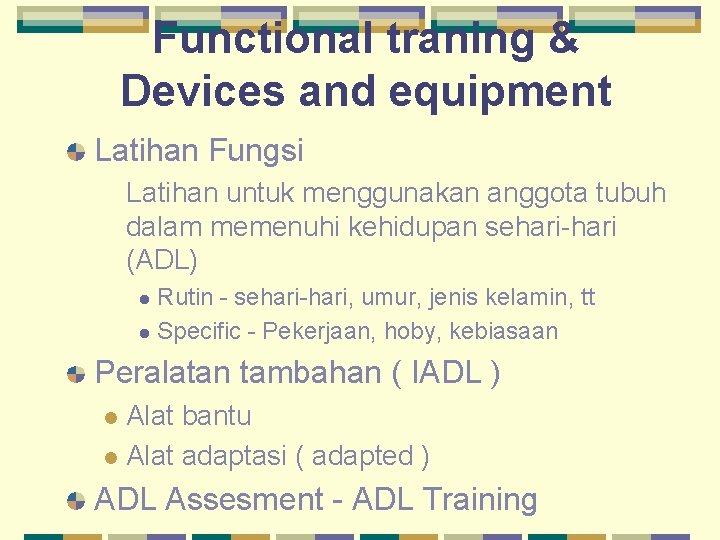 Functional traning & Devices and equipment

Latihan Fungsi

Latihan untuk menggunakan anggota tubuh dalam memenuhi kehidupan sehari-hari (ADL)

Rutin - sehari-hari, umur, jenis kelamin, tt

Specific - Pekerjaan, hoby, kebiasaan

Peralatan tambahan ( IADL )

Alat bantu

Alat adaptasi ( adapted )

ADL Assesment - ADL Training